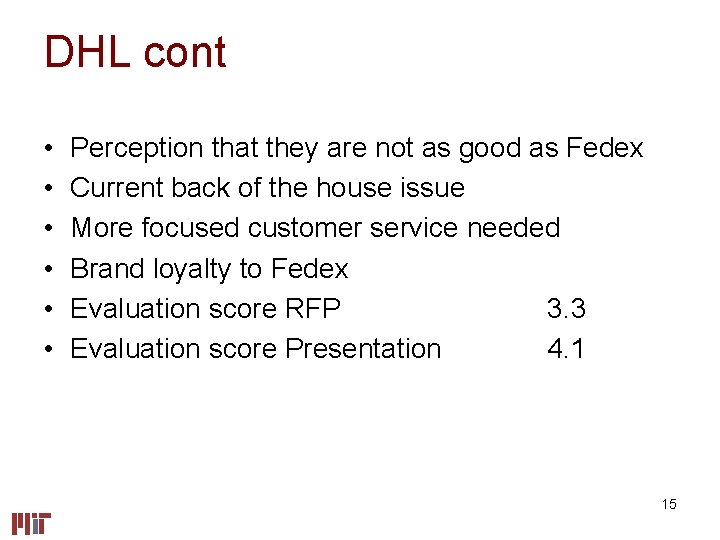 DHL cont

• Perception that they are not as good as Fedex
• Current back of the house issue
• More focused customer service needed
• Brand loyalty to Fedex
• Evaluation score RFP 3.3
• Evaluation score Presentation 4.1

15

MIT